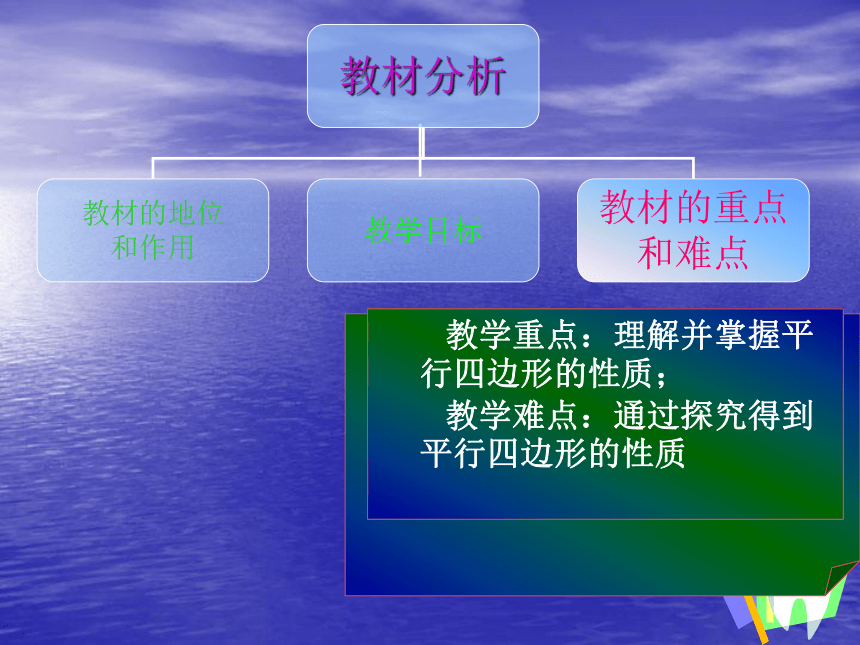 教材分析

教材的地位和作用

教学目标

教材的重点和难点

教学重点：理解并掌握平行四边形的性质；

教学难点：通过探究得到平行四边形的性质